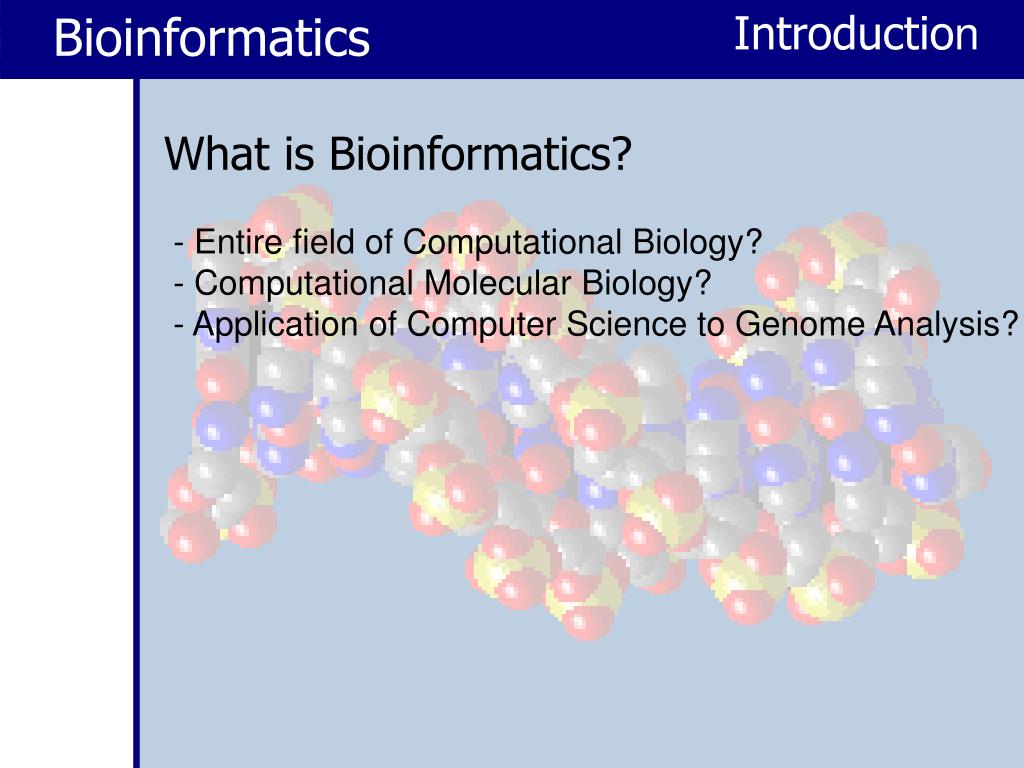 Bioinformatics

Introduction

What is Bioinformatics?

- Entire field of Computational Biology?
- Computational Molecular Biology?
- Application of Computer Science to Genome Analysis?